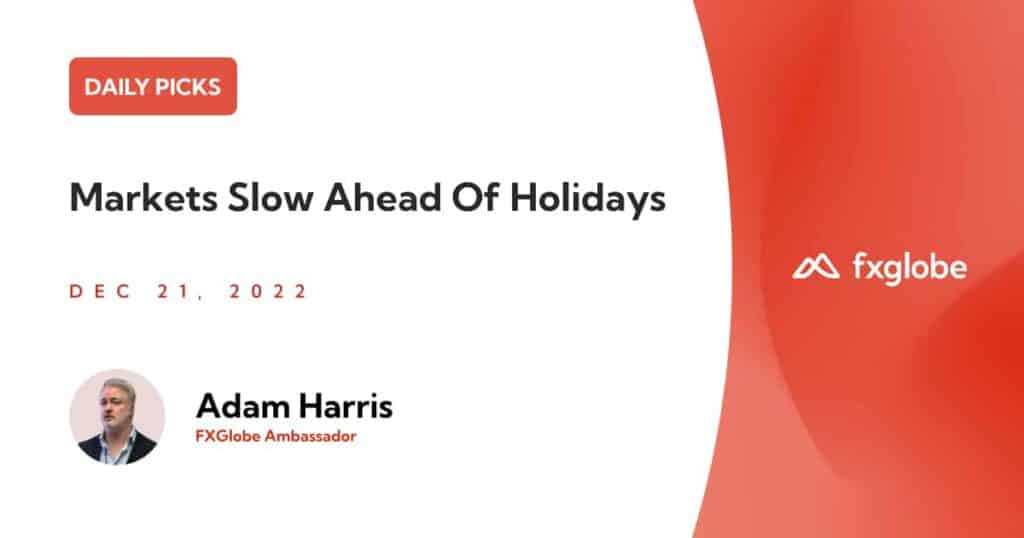 DAILY PICKS

Markets Slow Ahead Of Holidays

DEC 21, 2022

Adam Harris
FXGlobe Ambassador

fxglobe